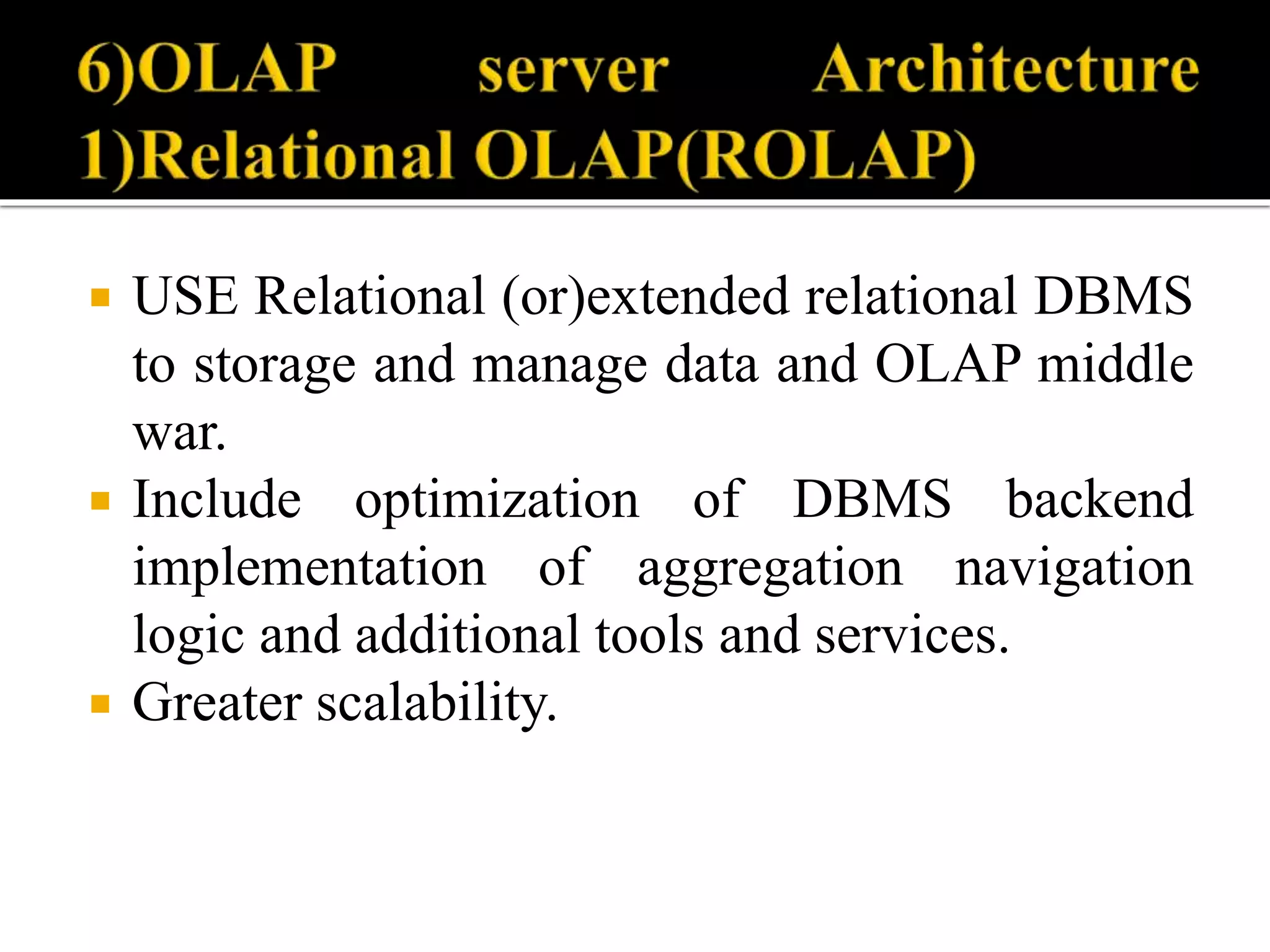 6)OLAP server Architecture
1)Relational OLAP(ROLAP)

▪ USE Relational (or)extended relational DBMS to storage and manage data and OLAP middle war.
▪ Include optimization of DBMS backend implementation of aggregation navigation logic and additional tools and services.
▪ Greater scalability.